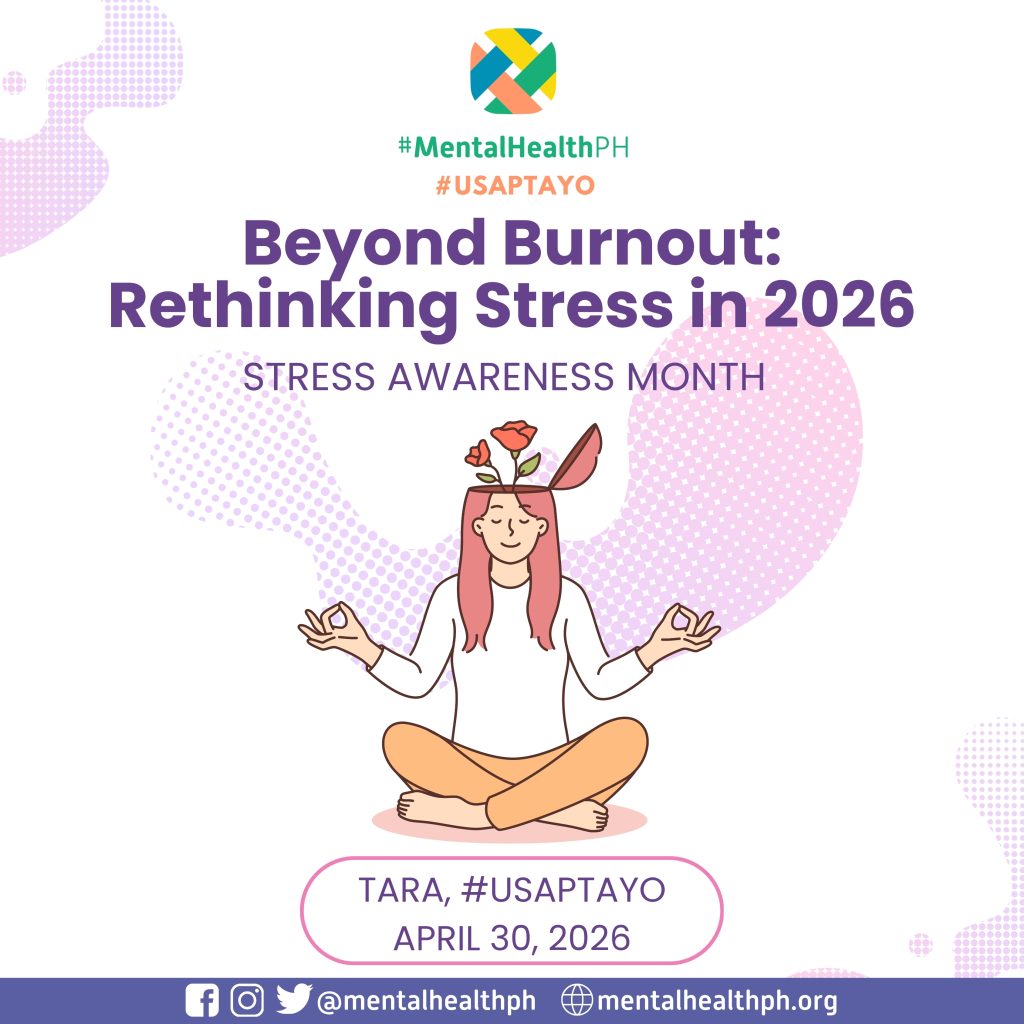 #MentalHealthPH
#USAPTAYO

Beyond Burnout: Rethinking Stress in 2026

STRESS AWARENESS MONTH

TARA, #USAPTAYO
APRIL 30, 2026

@mentalhealthph mentalhealthph.org